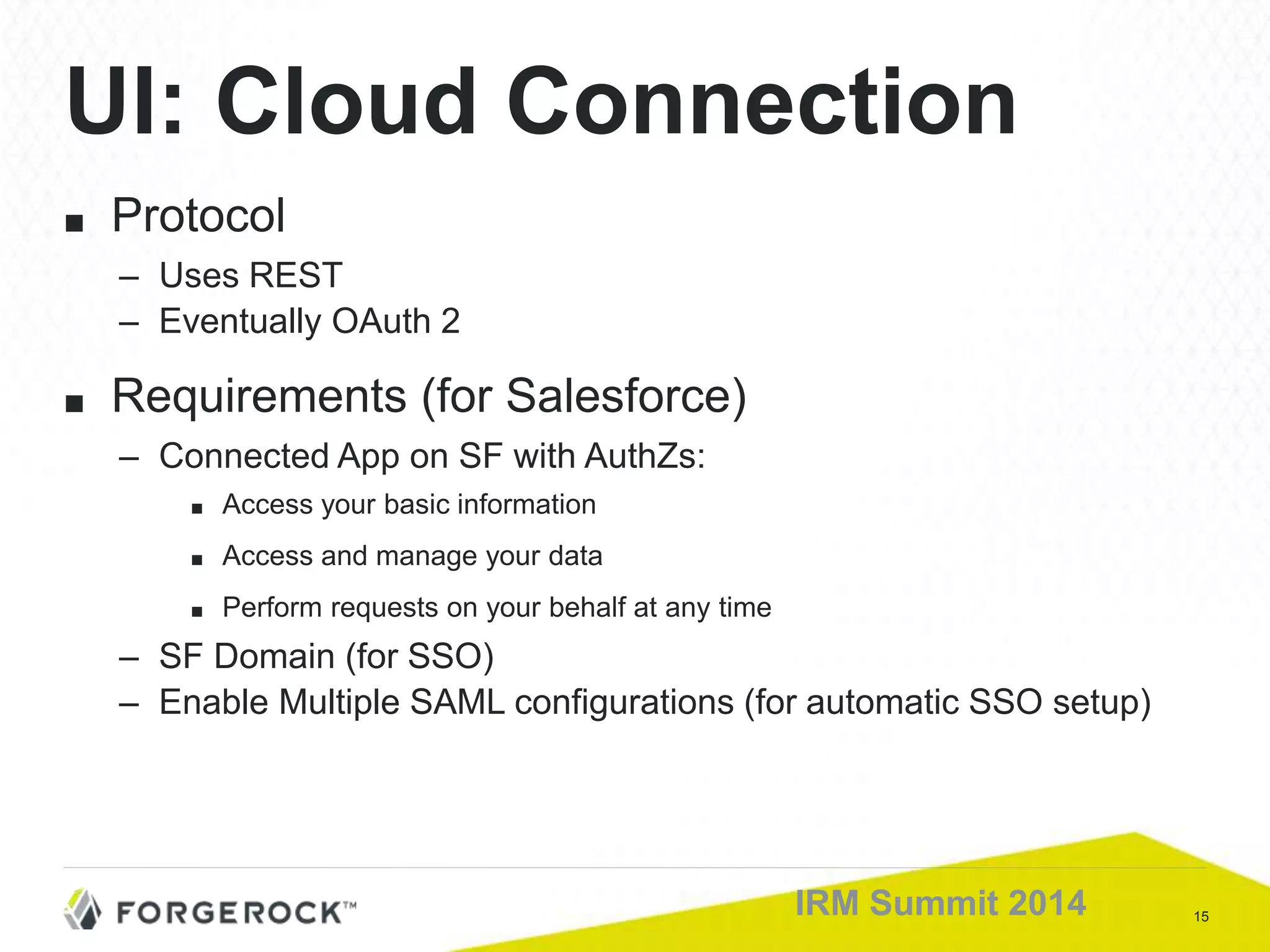 UI: Cloud Connection

■ Protocol
– Uses REST
– Eventually OAuth 2

■ Requirements (for Salesforce)
– Connected App on SF with AuthZs:
■ Access your basic information
■ Access and manage your data
■ Perform requests on your behalf at any time
– SF Domain (for SSO)
– Enable Multiple SAML configurations (for automatic SSO setup)

FORGEROCK™

IRM Summit 2014

15